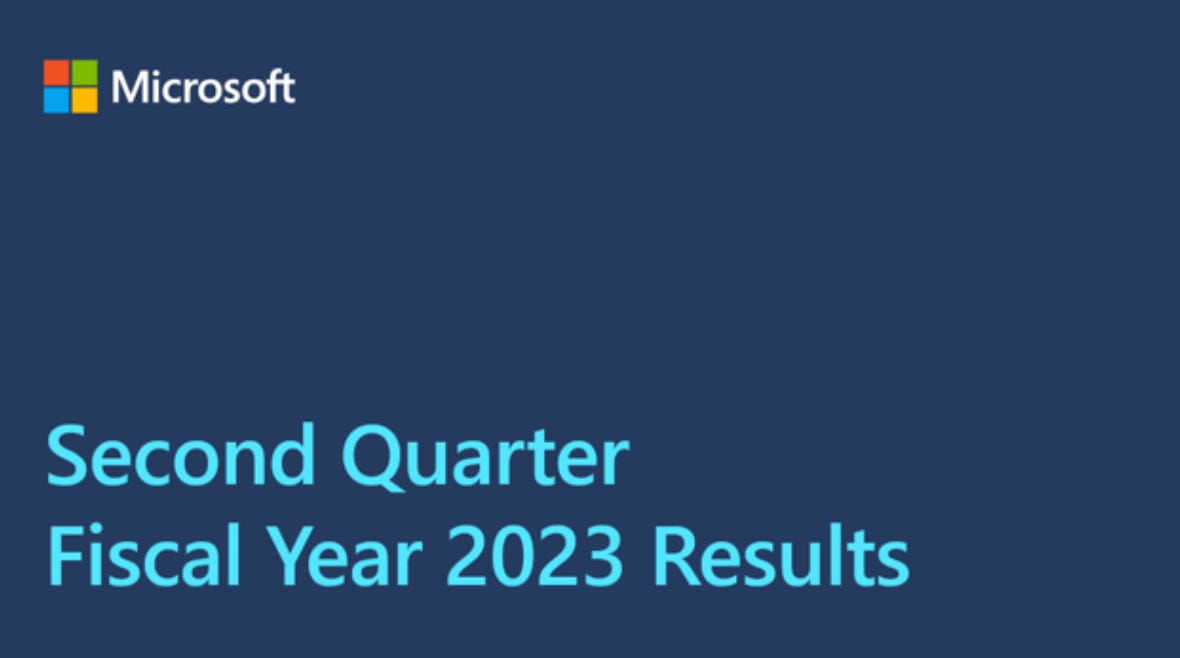 Microsoft

Second Quarter
Fiscal Year 2023 Results